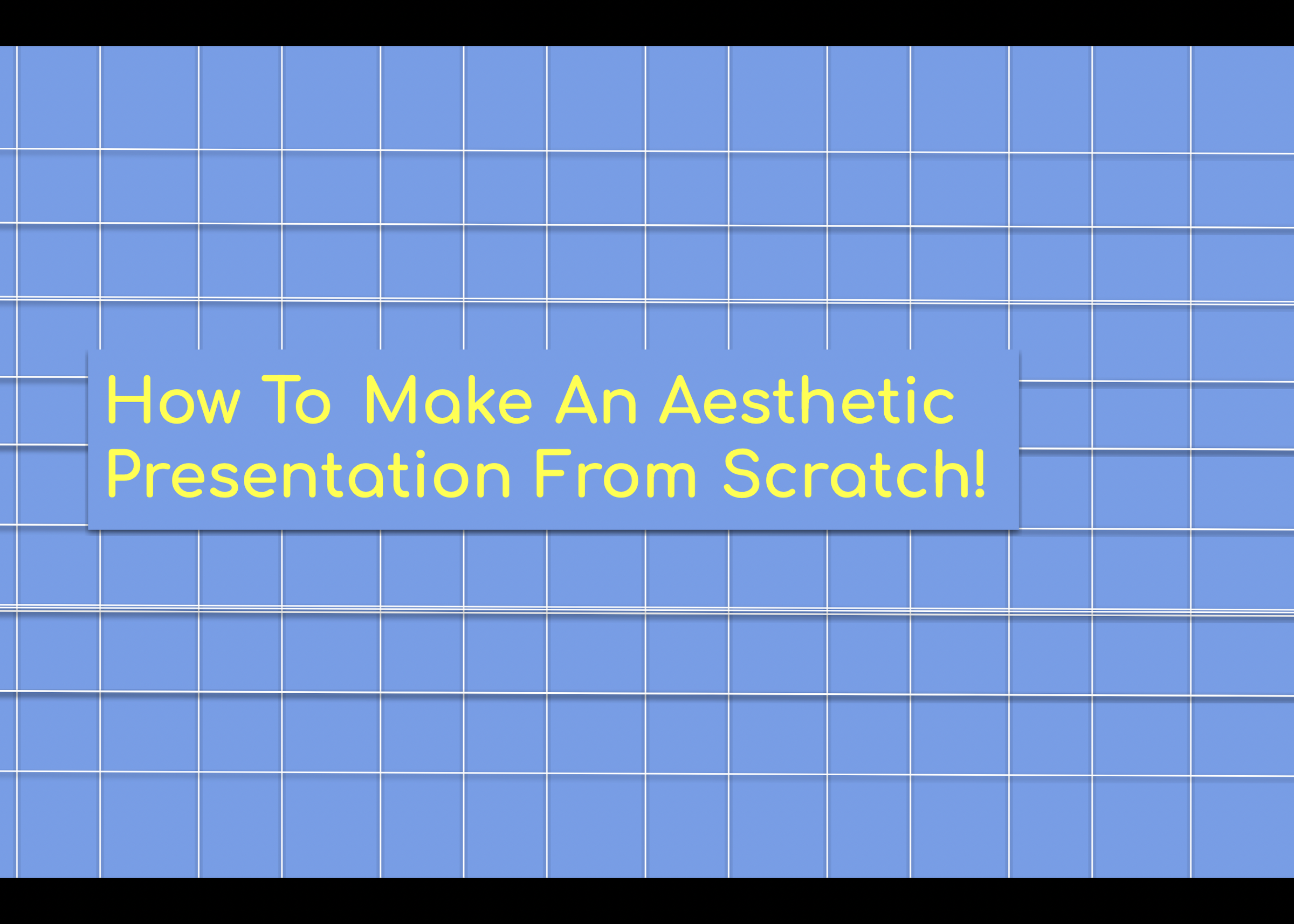 How To Make An Aesthetic Presentation From Scratch!